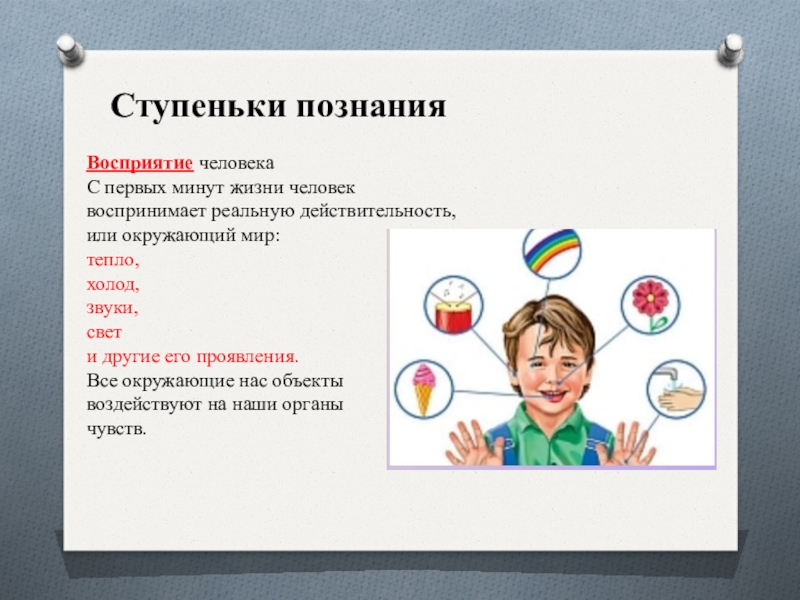 Ступеньки познания

Восприятие человека
С первых минут жизни человек воспринимает реальную действительность, или окружающий мир:
тепло,
холод,
звуки,
свет
и другие его проявления.
Все окружающие нас объекты воздействуют на наши органы чувств.